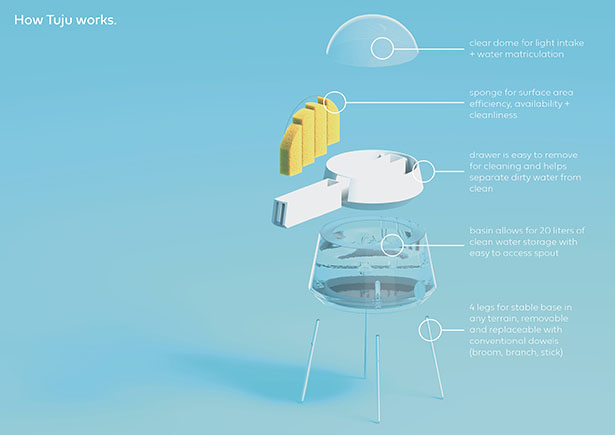 How Tuju works.

clear dome for light intake + water matriculation

sponge for surface area efficiency, availability + cleanliness

drawer is easy to remove for cleaning and helps separate dirty water from clean

basin allows for 20 liters of clean water storage with easy to access spout

4 legs for stable base in any terrain, removable and replaceable with conventional dowels (broom, branch, stick)